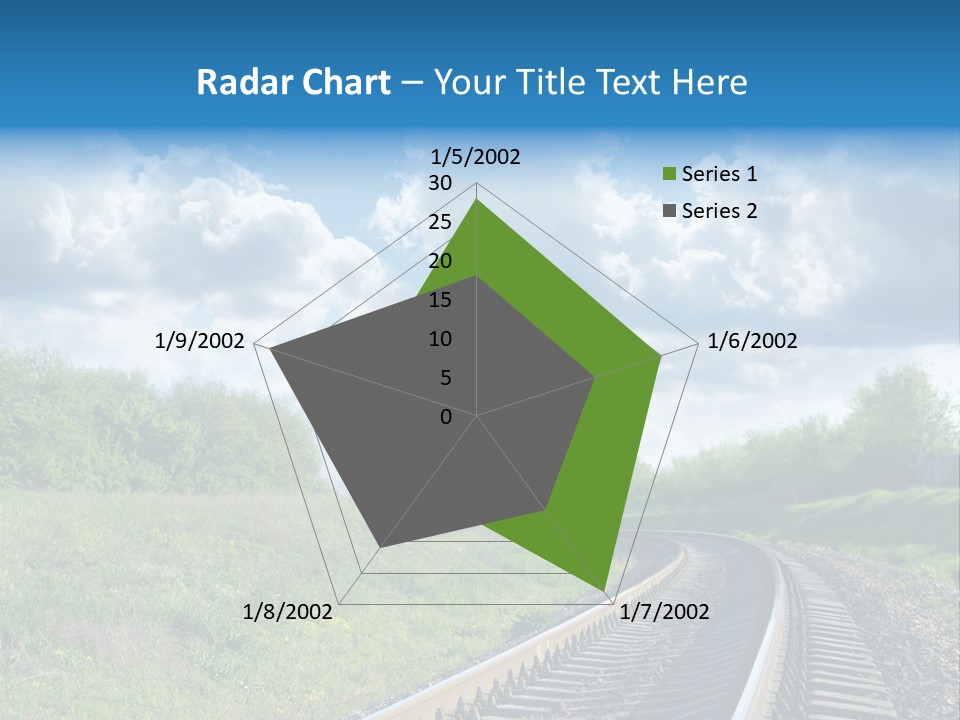 Radar Chart – Your Title Text Here

1/5/2002
30
25
20
15
10
5
0
1/6/2002
1/7/2002
1/8/2002
1/9/2002

Series 1
Series 2